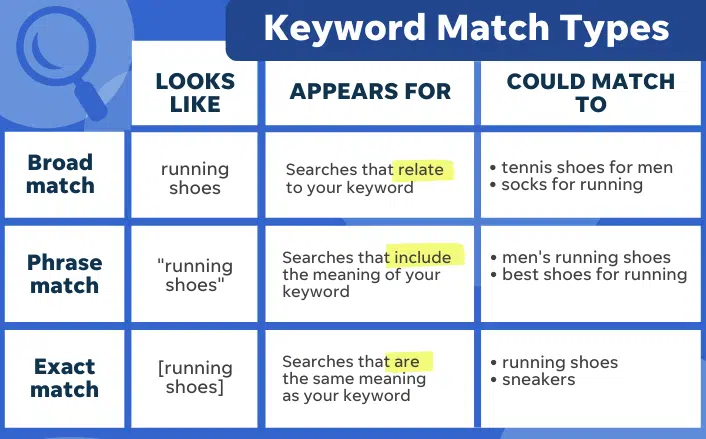 Keyword Match Types

| | LOOKS LIKE | APPEARS FOR | COULD MATCH TO |
|---|---|---|---|
| Broad match | running shoes | Searches that relate to your keyword | • tennis shoes for men • socks for running |
| Phrase match | "running shoes" | Searches that include the meaning of your keyword | • men's running shoes • best shoes for running |
| Exact match | [running shoes] | Searches that are the same meaning as your keyword | • running shoes • sneakers |